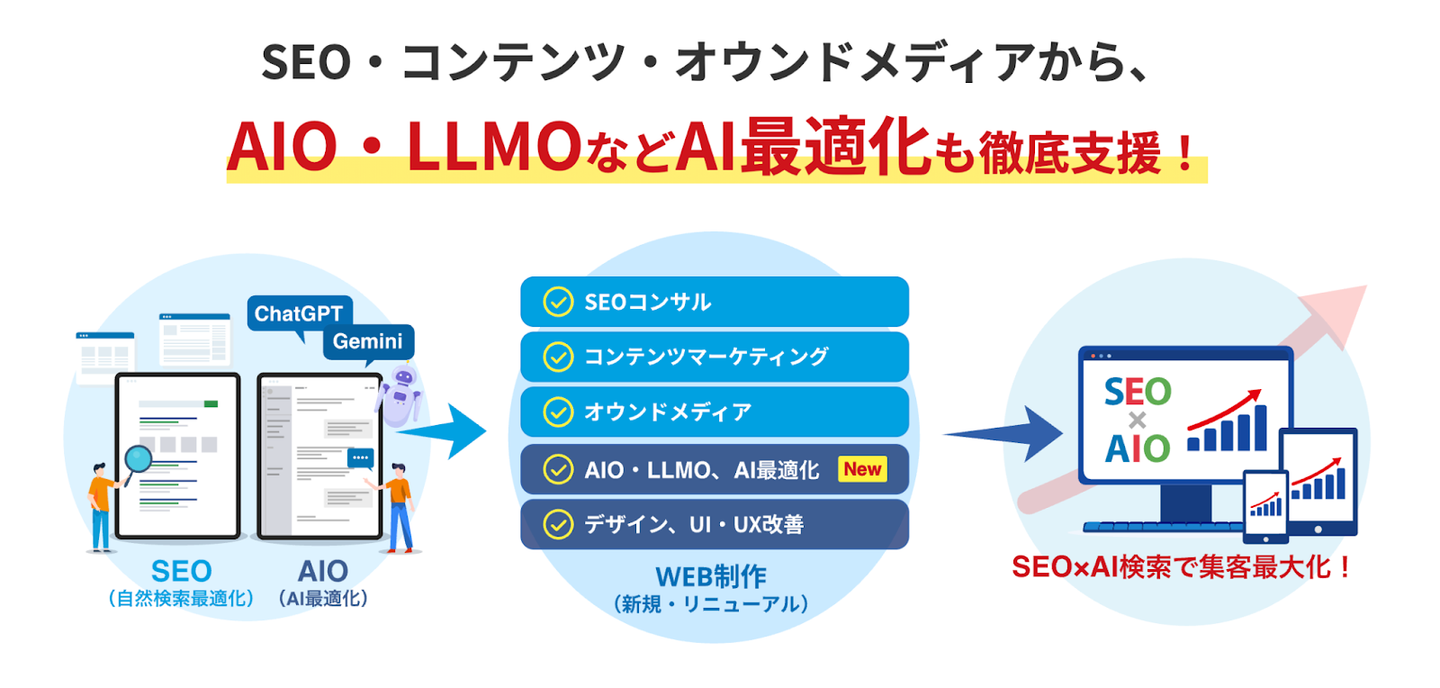 SEO・コンテンツ・オウンドメディアから、

AIO・LLMOなどAI最適化も徹底支援！

ChatGPT
Gemini

SEO
（自然検索最適化）

AIO
（AI最適化）

SEOコンサル
コンテンツマーケティング
オウンドメディア
AIO・LLMO、AI最適化 New
デザイン、UI・UX改善

WEB制作
（新規・リニューアル）

SEO
×
AIO

SEO×AI検索で集客最大化！